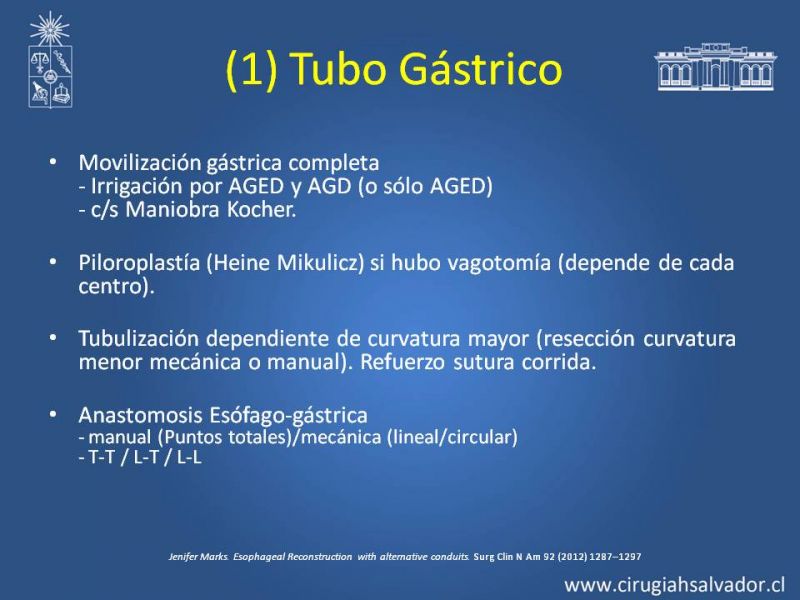 (1) Tubo Gástrico

• Movilización gástrica completa
- Irrigación por AGED y AGD (o sólo AGED)
- c/s Maniobra Kocher.

• Piloroplastía (Heine Mikulicz) si hubo vagotomía (depende de cada centro).

• Tubulización dependiente de curvatura mayor (resección curvatura menor mecánica o manual). Refuerzo sutura corrida.

• Anastomosis Esófago-gástrica
- manual (Puntos totales)/mecánica (lineal/circular)
- T-T / L-T / L-L

Jenifer Marks. Esophageal Reconstruction with alternative conduits. Surg Clin N Am 92 (2012) 1287–1297

www.cirugiahsalvador.cl